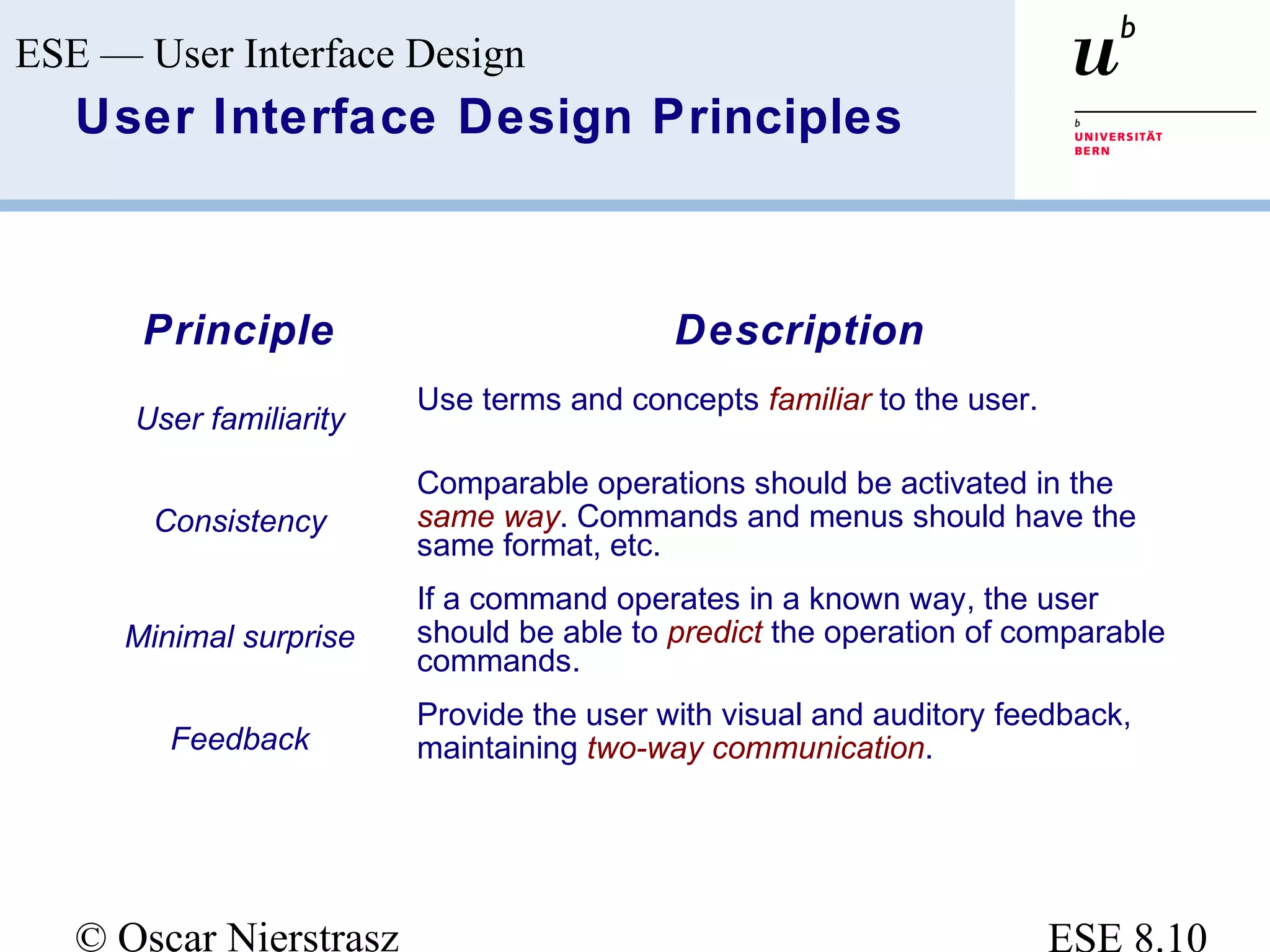 ESE — User Interface Design

User Interface Design Principles

$u^b$

b
UNIVERSITÄT
BERN

| Principle | Description |
|---|---|
| User familiarity | Use terms and concepts familiar to the user. |
| Consistency | Comparable operations should be activated in the same way. Commands and menus should have the same format, etc. |
| Minimal surprise | If a command operates in a known way, the user should be able to predict the operation of comparable commands. |
| Feedback | Provide the user with visual and auditory feedback, maintaining two-way communication. |

© Oscar Nierstrasz

ESE 8.10